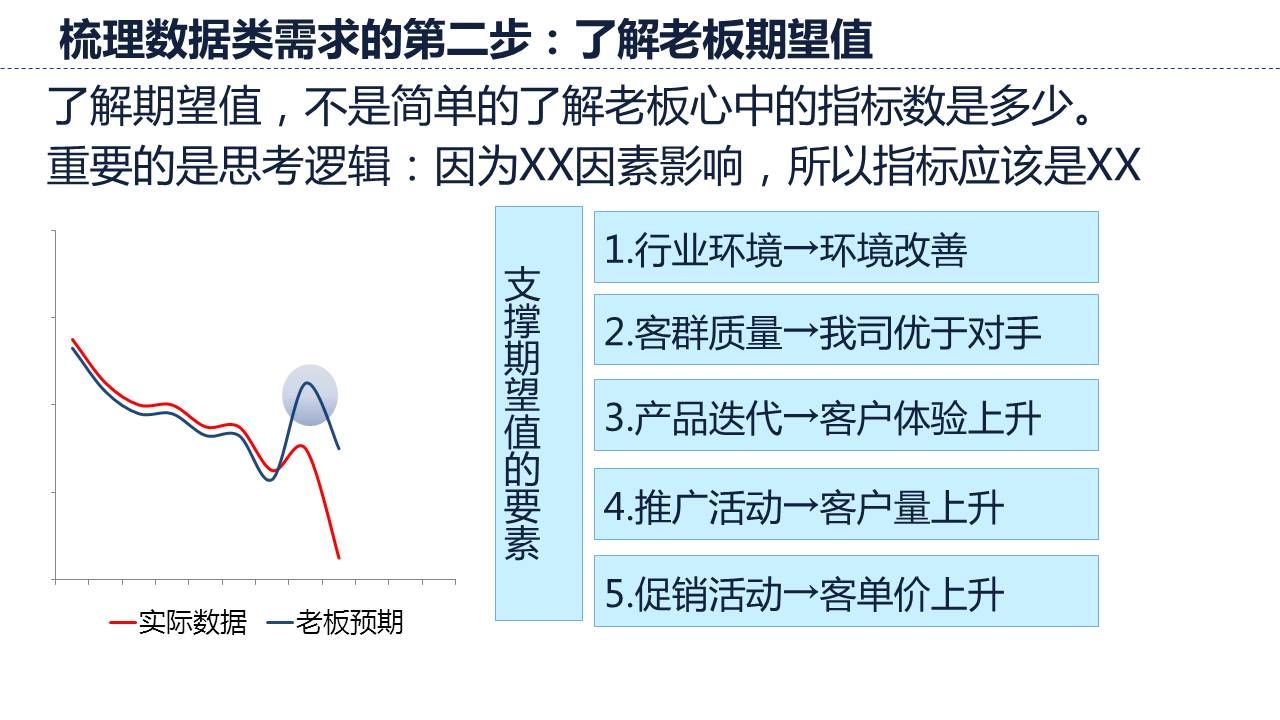 梳理数据类需求的第二步：了解老板期望值

了解期望值，不是简单的了解老板心中的指标数是多少。
重要的是思考逻辑：因为XX因素影响，所以指标应该是XX

实际数据 老板预期

支撑期望值的要素

1.行业环境→环境改善

2.客群质量→我司优于对手

3.产品迭代→客户体验上升

4.推广活动→客户量上升

5.促销活动→客单价上升